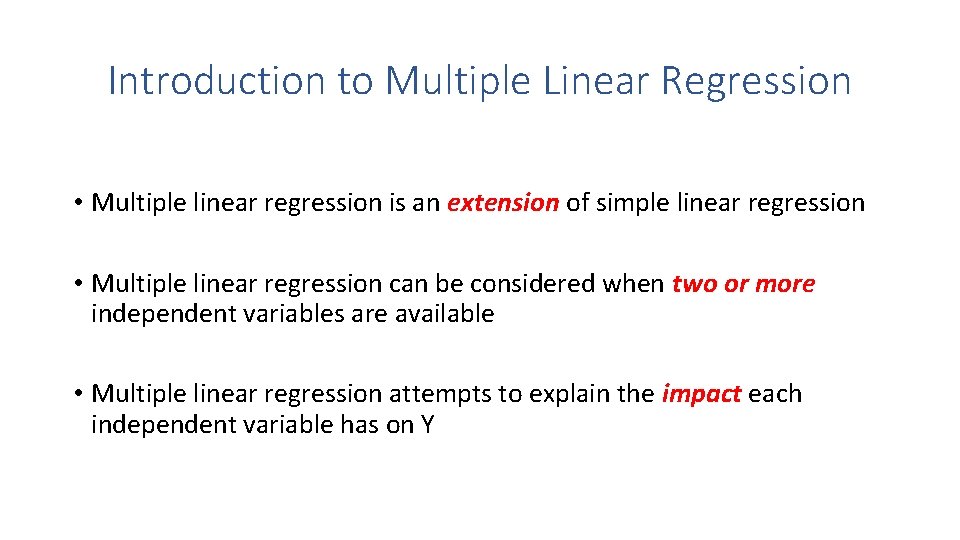 Introduction to Multiple Linear Regression

• Multiple linear regression is an extension of simple linear regression

• Multiple linear regression can be considered when two or more independent variables are available

• Multiple linear regression attempts to explain the impact each independent variable has on Y